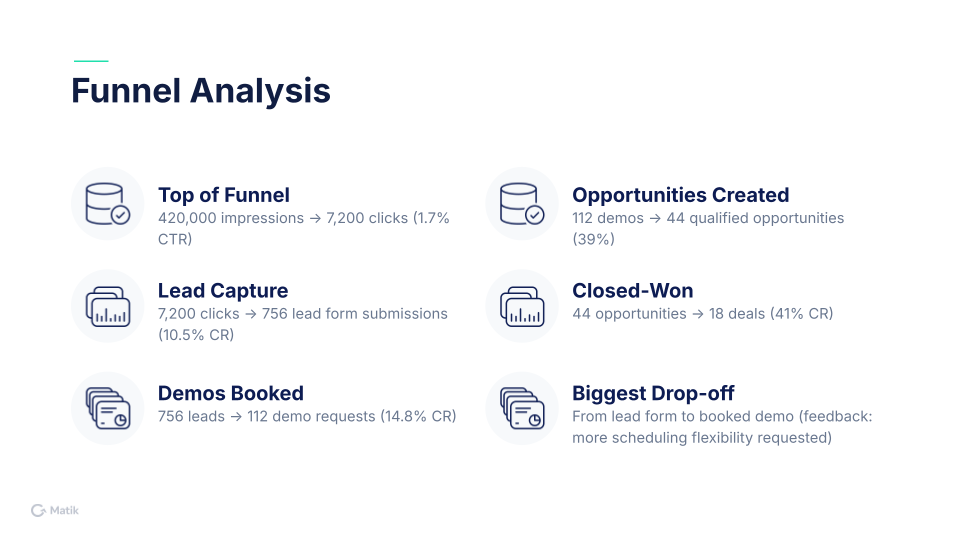 Funnel Analysis

Top of Funnel
420,000 impressions → 7,200 clicks (1.7% CTR)

Lead Capture
7,200 clicks → 756 lead form submissions (10.5% CR)

Demos Booked
756 leads → 112 demo requests (14.8% CR)

Opportunities Created
112 demos → 44 qualified opportunities (39%)

Closed-Won
44 opportunities → 18 deals (41% CR)

Biggest Drop-off
From lead form to booked demo (feedback: more scheduling flexibility requested)

Matik